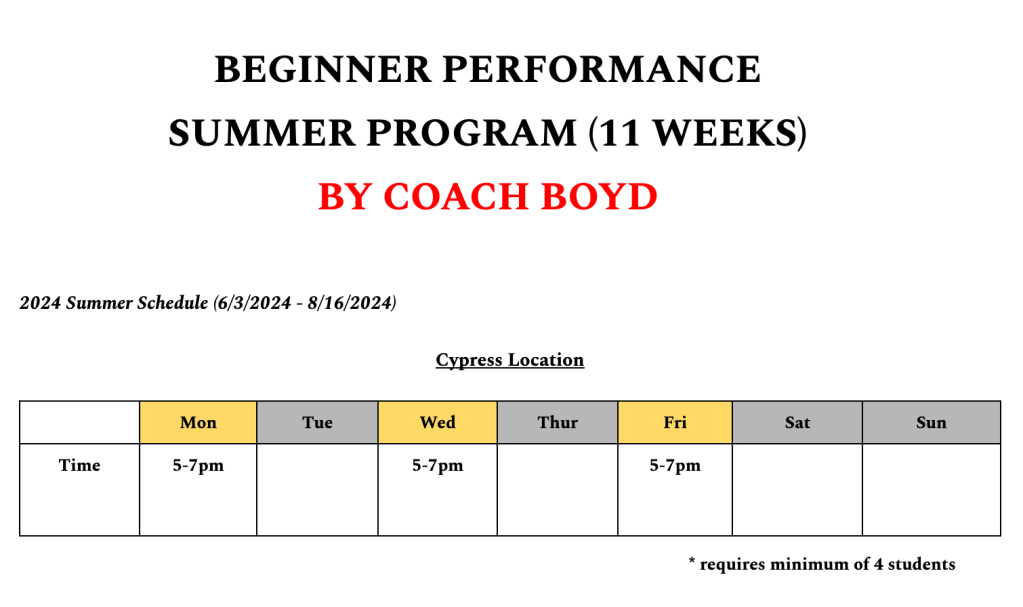 BEGINNER PERFORMANCE
SUMMER PROGRAM (11 WEEKS)
BY COACH BOYD

2024 Summer Schedule (6/3/2024 - 8/16/2024)

Cypress Location

| | Mon | Tue | Wed | Thur | Fri | Sat | Sun |
|---|---|---|---|---|---|---|---|
| Time | 5-7pm | | 5-7pm | | 5-7pm | | |

* requires minimum of 4 students